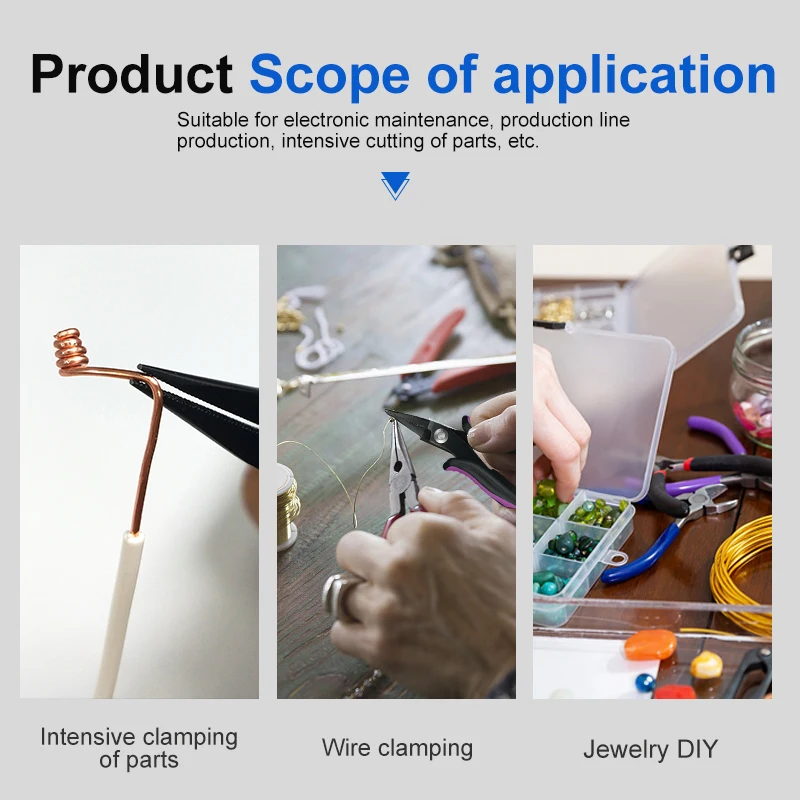 Product Scope of application

Suitable for electronic maintenance, production line production, intensive cutting of parts, etc.

Intensive clamping of parts

Wire clamping

Jewelry DIY